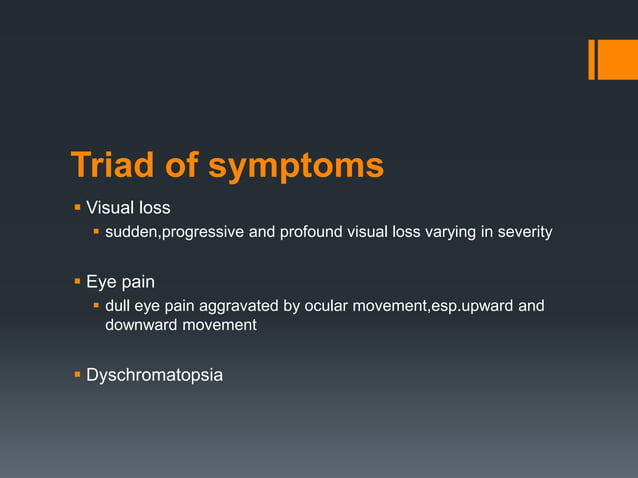 Triad of symptoms

▪ Visual loss
▪ sudden,progressive and profound visual loss varying in severity

▪ Eye pain
▪ dull eye pain aggravated by ocular movement,esp.upward and downward movement

▪ Dyschromatopsia